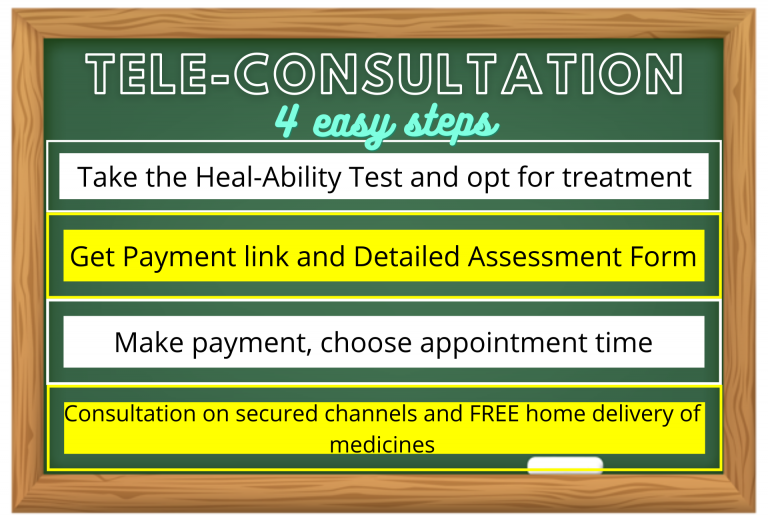 TELE-CONSULTATION
4 easy steps

Take the Heal-Ability Test and opt for treatment

Get Payment link and Detailed Assessment Form

Make payment, choose appointment time

Consultation on secured channels and FREE home delivery of medicines